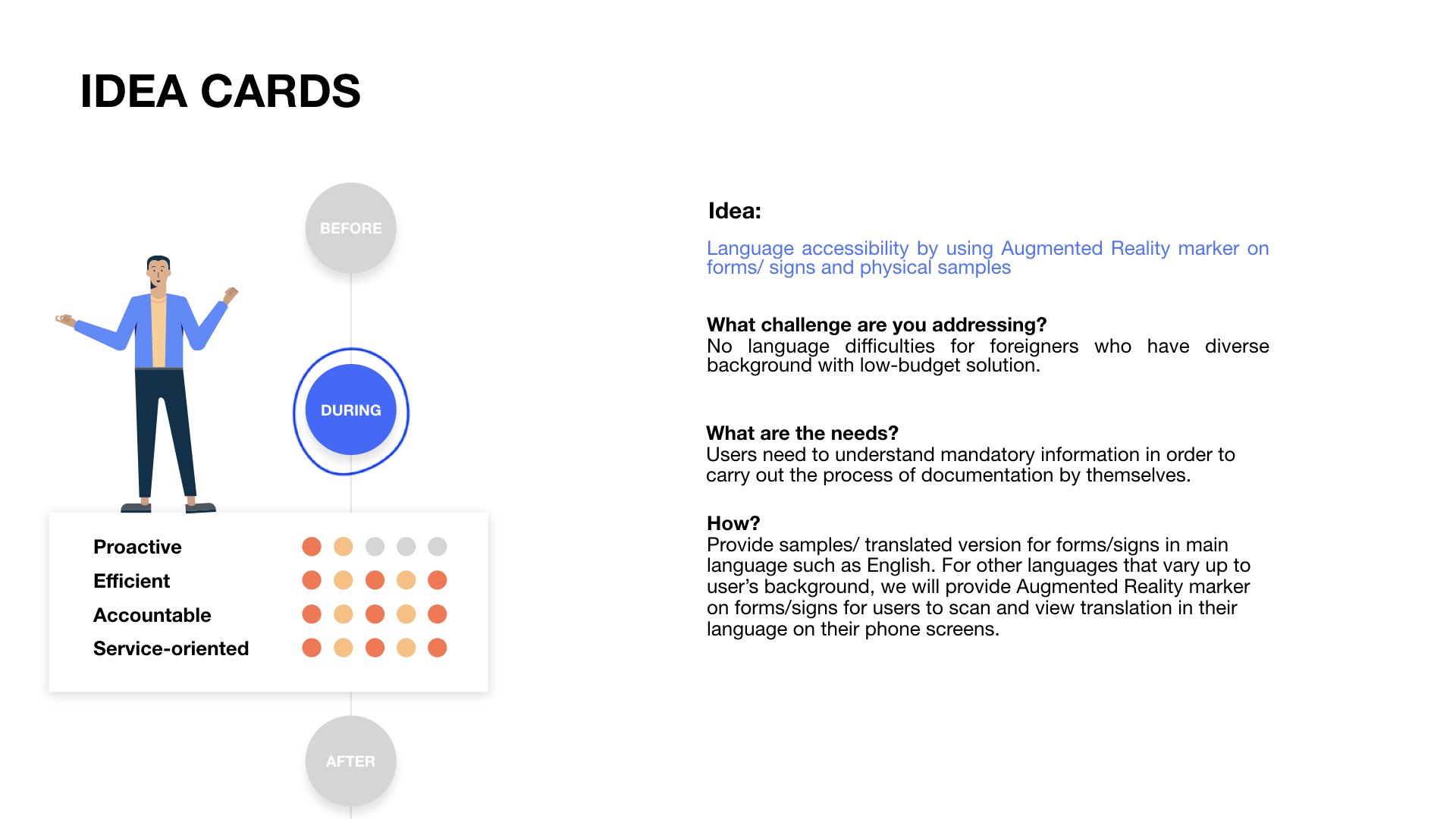 IDEA CARDS

BEFORE

DURING

Proactive
Efficient
Accountable
Service-oriented

AFTER

Idea:

Language accessibility by using Augmented Reality marker on forms/ signs and physical samples

What challenge are you addressing?
No language difficulties for foreigners who have diverse background with low-budget solution.

What are the needs?
Users need to understand mandatory information in order to carry out the process of documentation by themselves.

How?
Provide samples/ translated version for forms/signs in main language such as English. For other languages that vary up to user's background, we will provide Augmented Reality marker on forms/signs for users to scan and view translation in their language on their phone screens.